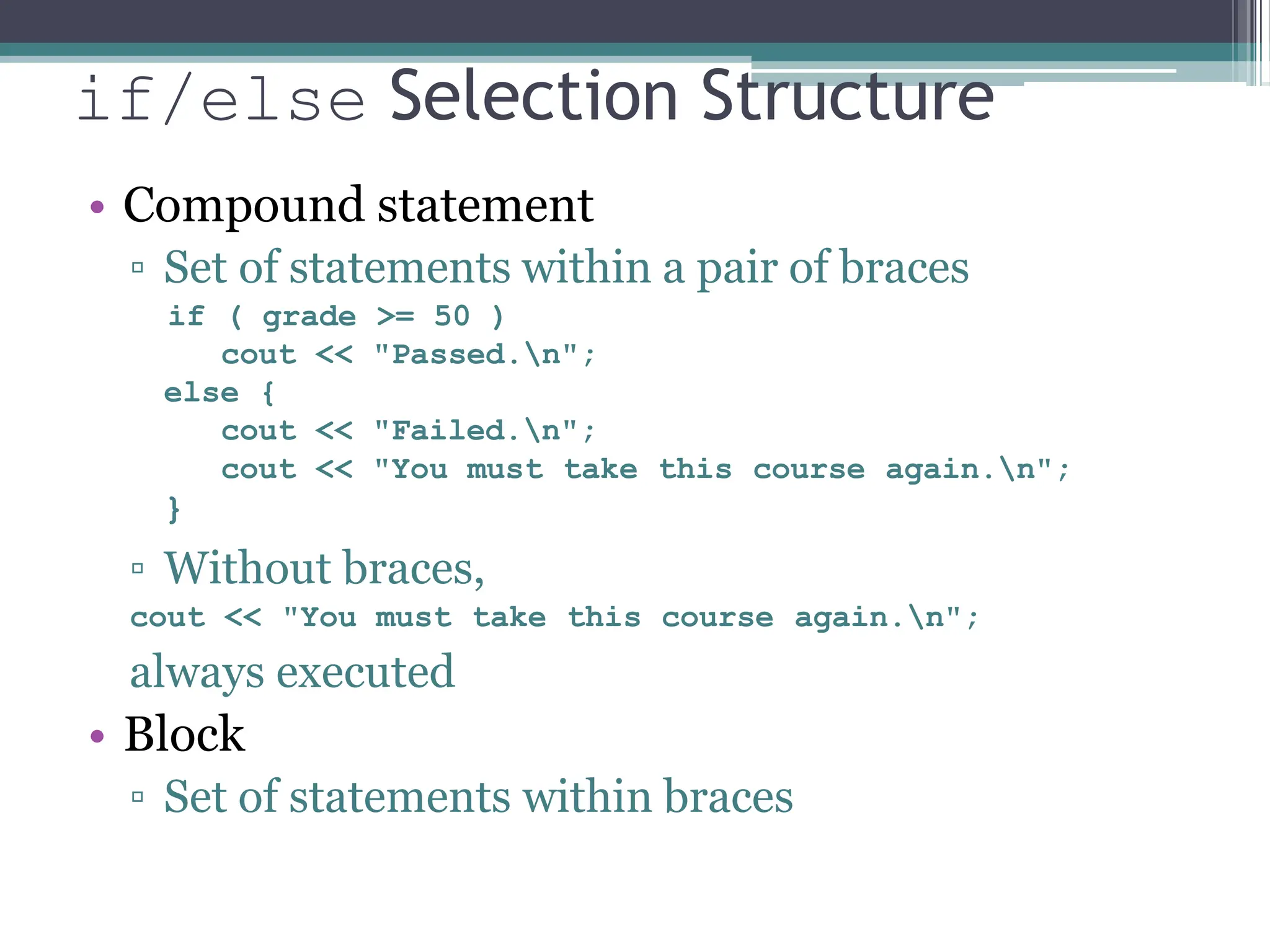 if/else Selection Structure

• Compound statement
 ▫ Set of statements within a pair of braces

if ( grade >= 50 )
   cout << "Passed.\n";
else {
   cout << "Failed.\n";
   cout << "You must take this course again.\n";
}

 ▫ Without braces,

cout << "You must take this course again.\n";

always executed

• Block
 ▫ Set of statements within braces